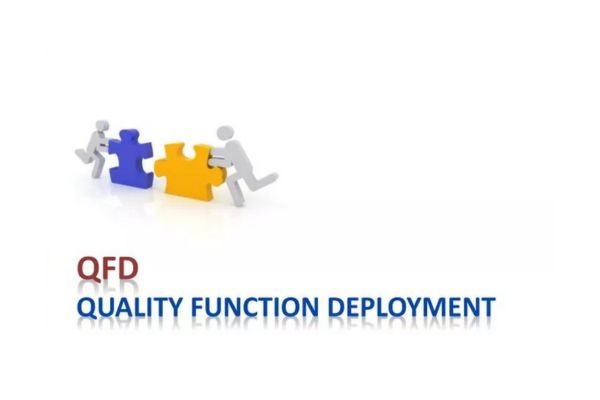 QFD
QUALITY FUNCTION DEPLOYMENT